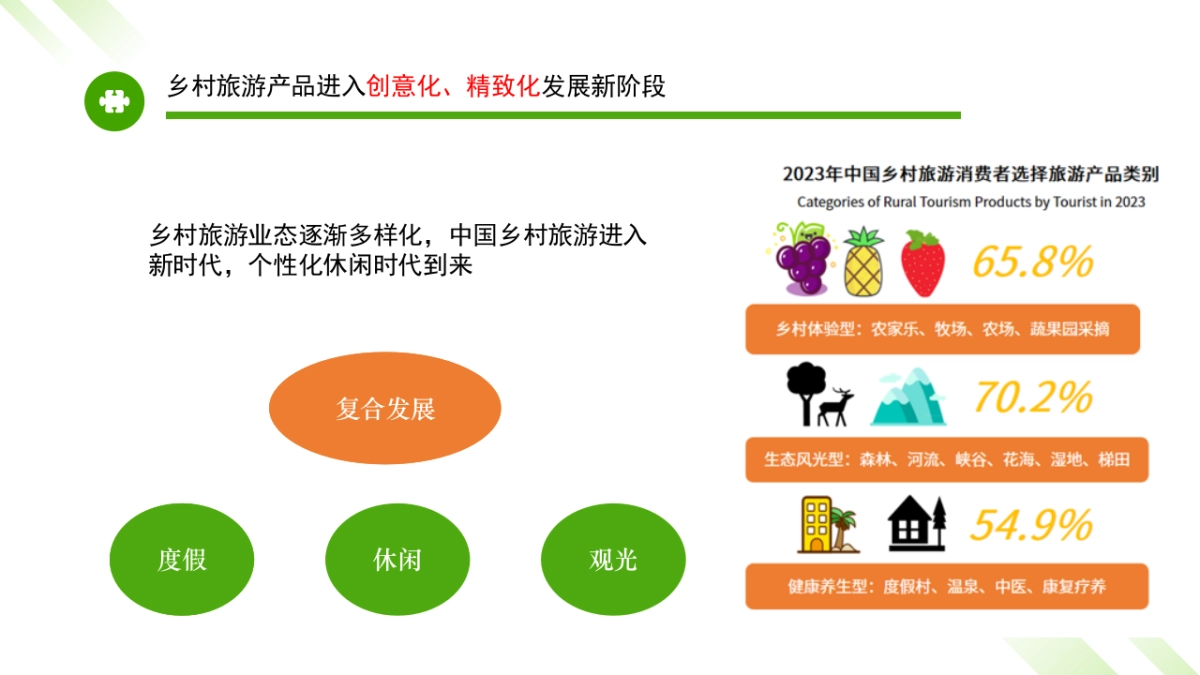 乡村旅游产品进入创意化、精致化发展新阶段

乡村旅游业态逐渐多样化，中国乡村旅游进入新时代，个性化休闲时代到来

复合发展

度假

休闲

观光

2023年中国乡村旅游消费者选择旅游产品类别

Categories of Rural Tourism Products by Tourist in 2023

65.8%

乡村体验型：农家乐、牧场、农场、蔬果园采摘

70.2%

生态风光型：森林、河流、峡谷、花海、湿地、梯田

54.9%

健康养生型：度假村、温泉、中医、康复疗养